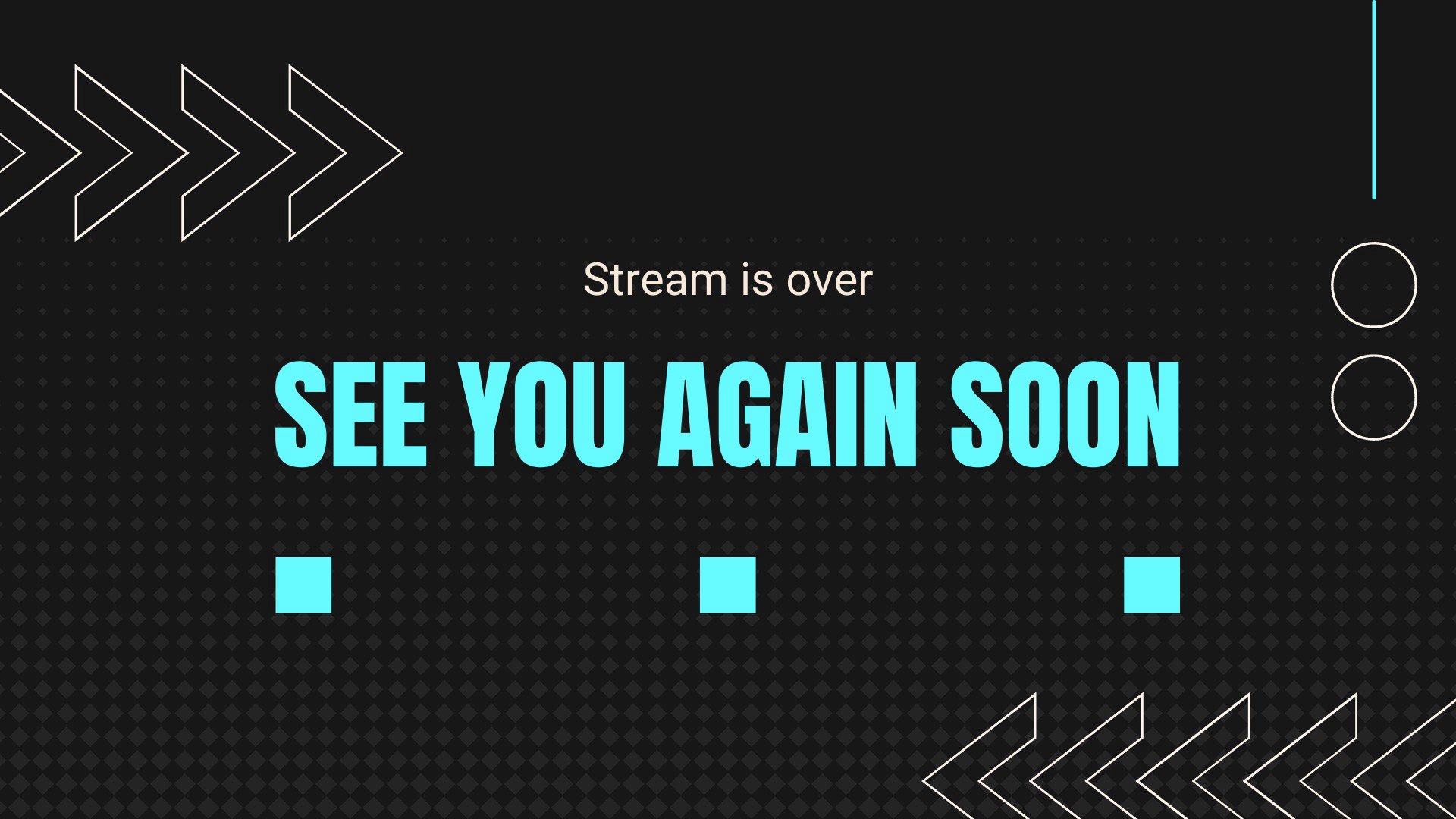 Stream is over

SEE YOU AGAIN SOON